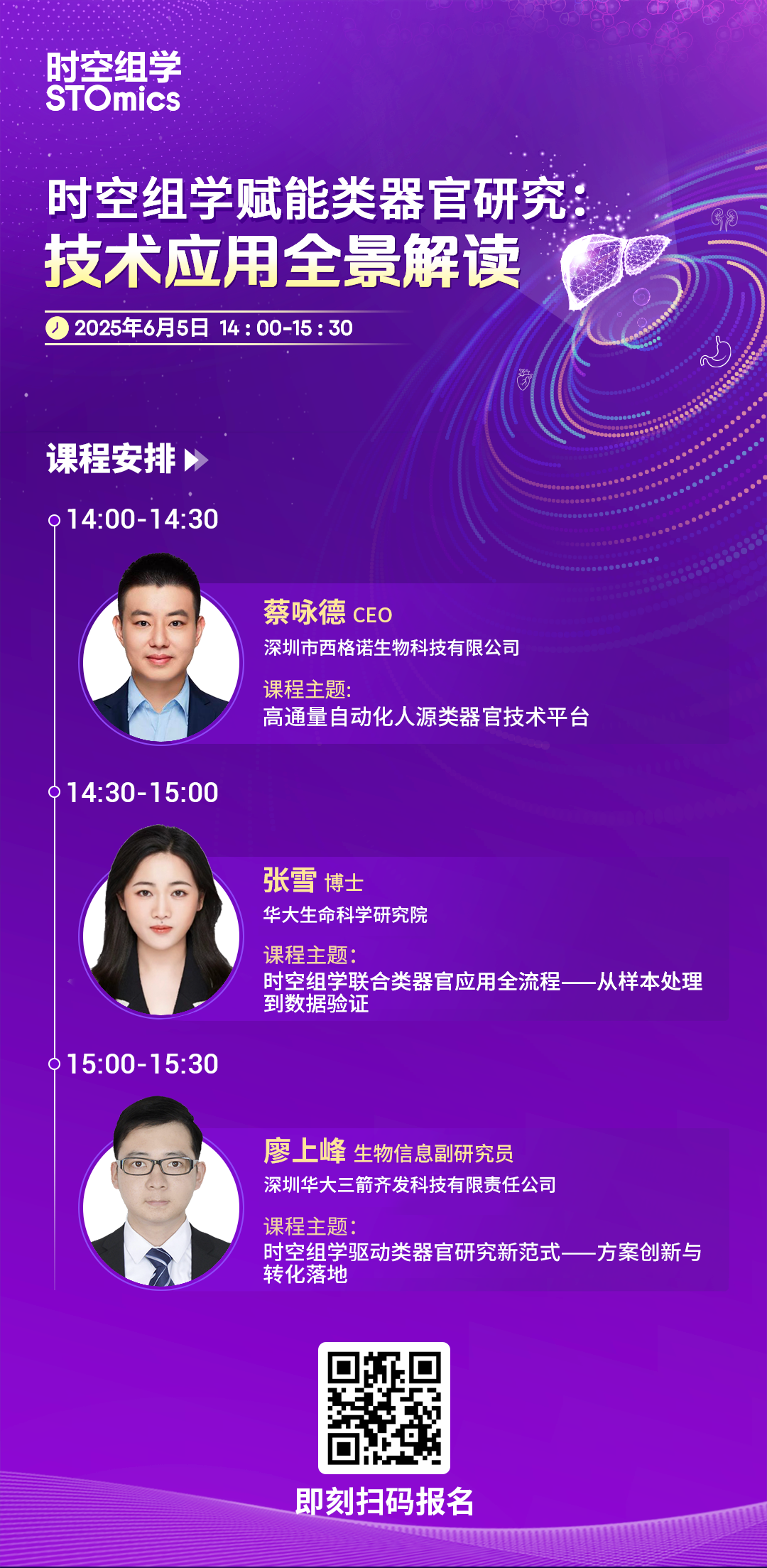 时空组学
STOmics

时空组学赋能类器官研究：
技术应用全景解读

2025年6月5日 14：00-15：30

课程安排

14:00-14:30

蔡咏德 CEO
深圳市西格诺生物科技有限公司
课程主题：
高通量自动化人源类器官技术平台

14:30-15:00

张雪 博士
华大生命科学研究院
课程主题：
时空组学联合类器官应用全流程——从样本处理到数据验证

15:00-15:30

廖上峰 生物信息副研究员
深圳华大三箭齐发科技有限责任公司
课程主题：
时空组学驱动类器官研究新范式——方案创新与转化落地

即刻扫码报名